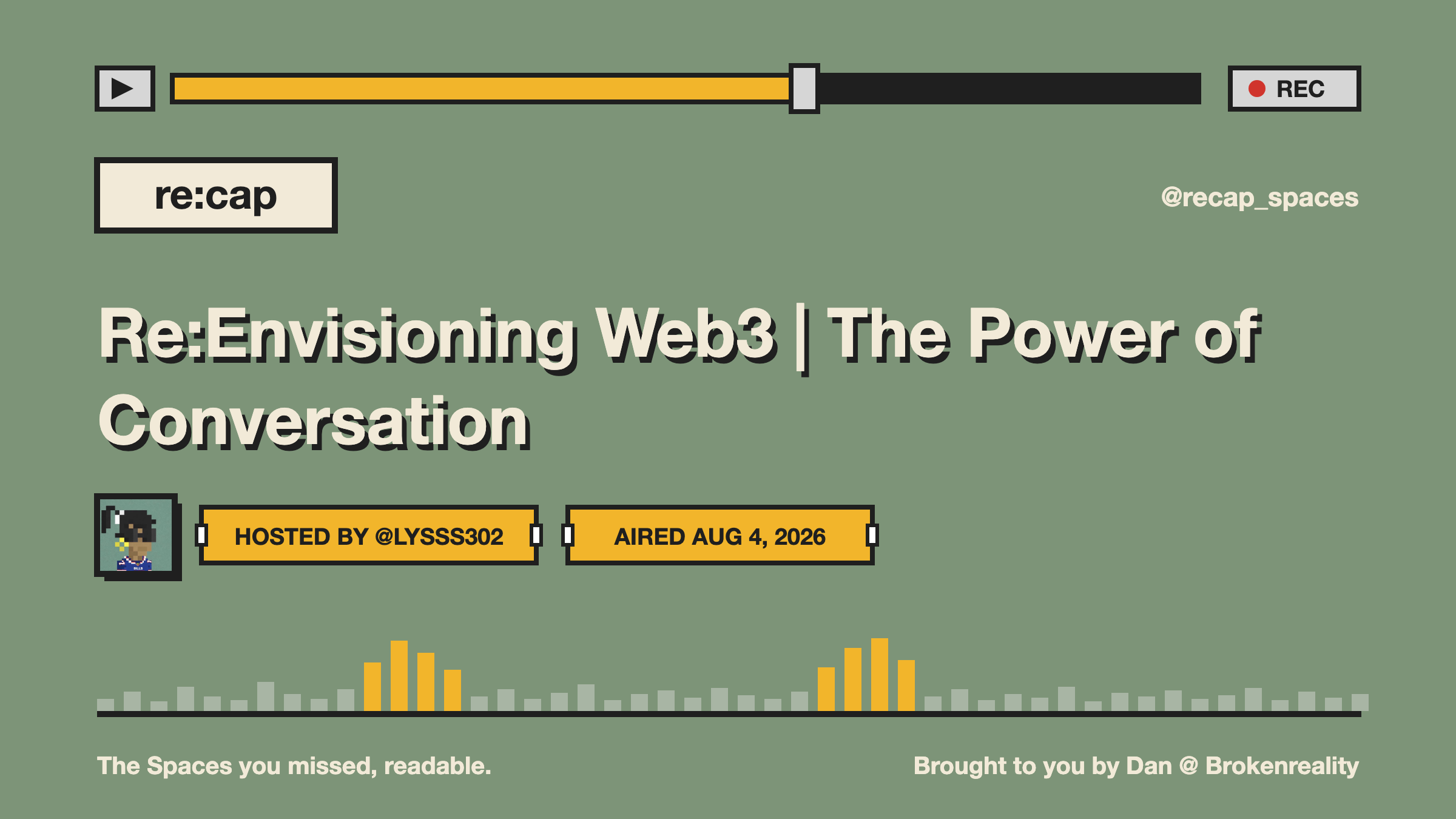 REC

re:cap

@recap_spaces

Re:Envisioning Web3 | The Power of Conversation

HOSTED BY @LYSSS302

AIRED AUG 4, 2026

The Spaces you missed, readable.

Brought to you by Dan @ Brokenreality